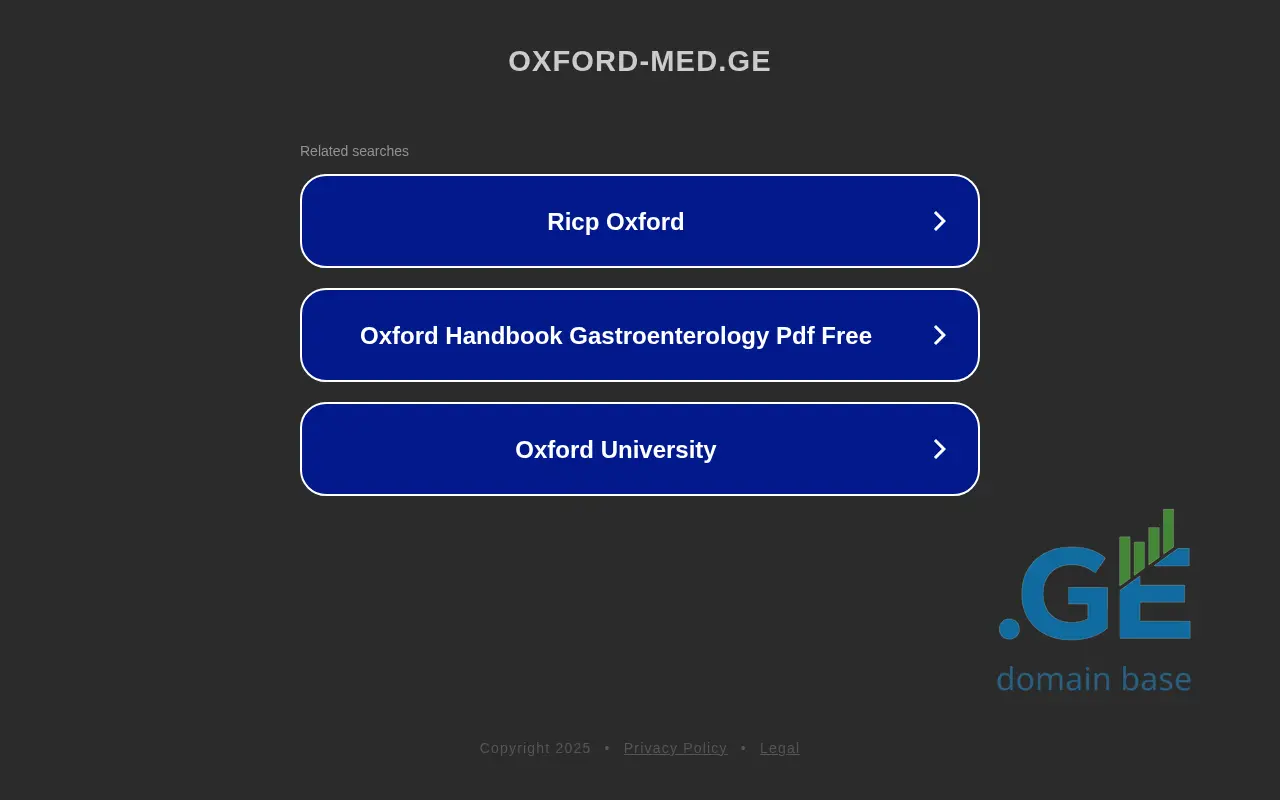 OXFORD-MED.GE

Related searches

Ricp Oxford

Oxford Handbook Gastroenterology Pdf Free

Oxford University

.GE
domain base

Copyright 2025 • Privacy Policy • Legal